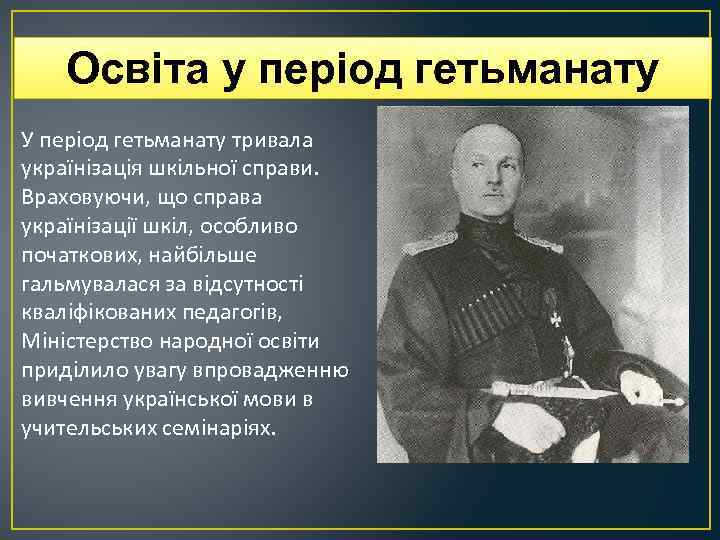 Освіта у період гетьманату

У період гетьманату тривала українізація шкільної справи. Враховуючи, що справа українізації шкіл, особливо початкових, найбільше гальмувалася за відсутності кваліфікованих педагогів, Міністерство народної освіти приділило увагу впровадженню вивчення української мови в учительських семінаріях.